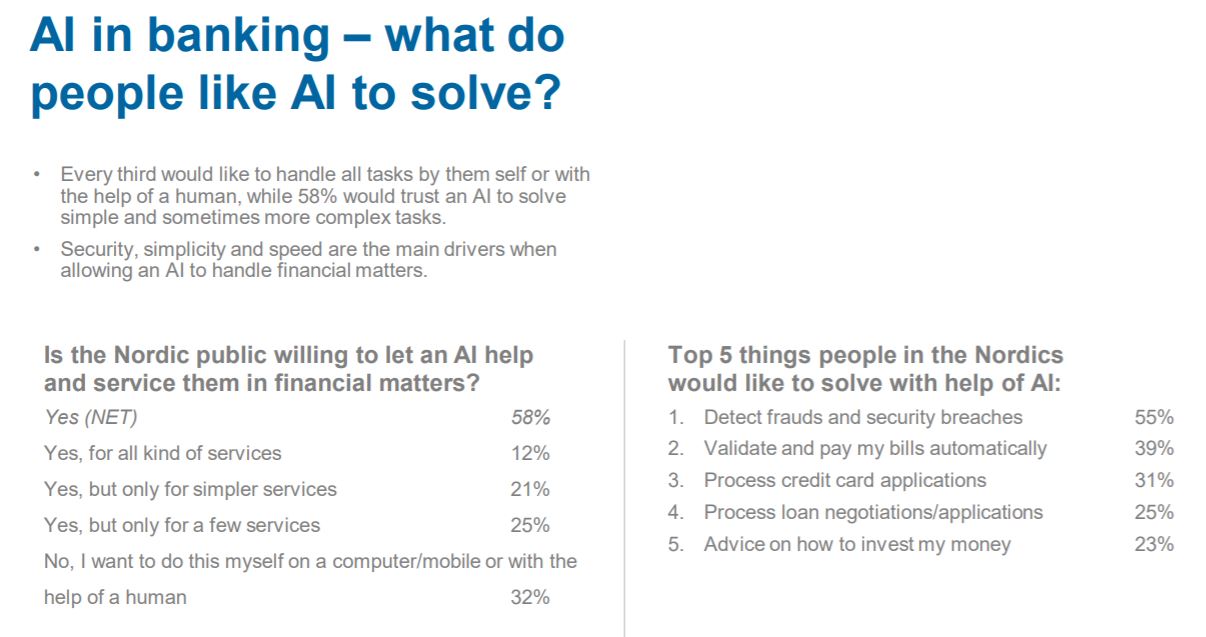 AI in banking – what do people like AI to solve?

• Every third would like to handle all tasks by them self or with the help of a human, while 58% would trust an AI to solve simple and sometimes more complex tasks.
• Security, simplicity and speed are the main drivers when allowing an AI to handle financial matters.

Is the Nordic public willing to let an AI help and service them in financial matters?

| | |
|---|---|
| Yes (NET) | 58% |
| Yes, for all kind of services | 12% |
| Yes, but only for simpler services | 21% |
| Yes, but only for a few services | 25% |
| No, I want to do this myself on a computer/mobile or with the help of a human | 32% |

Top 5 things people in the Nordics would like to solve with help of AI:

| | |
|---|---|
| 1. Detect frauds and security breaches | 55% |
| 2. Validate and pay my bills automatically | 39% |
| 3. Process credit card applications | 31% |
| 4. Process loan negotiations/applications | 25% |
| 5. Advice on how to invest my money | 23% |